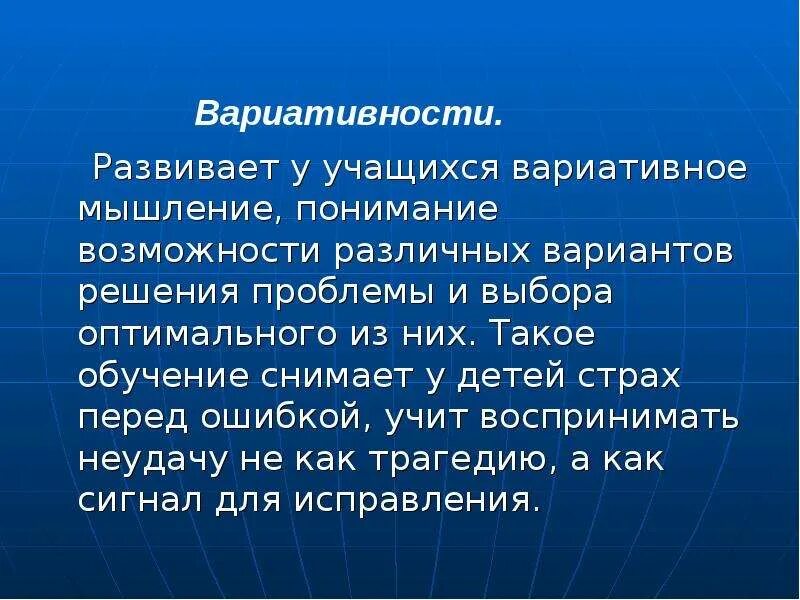 Вариативности.

Развивает у учащихся вариативное мышление, понимание возможности различных вариантов решения проблемы и выбора оптимального из них. Такое обучение снимает у детей страх перед ошибкой, учит воспринимать неудачу не как трагедию, а как сигнал для исправления.